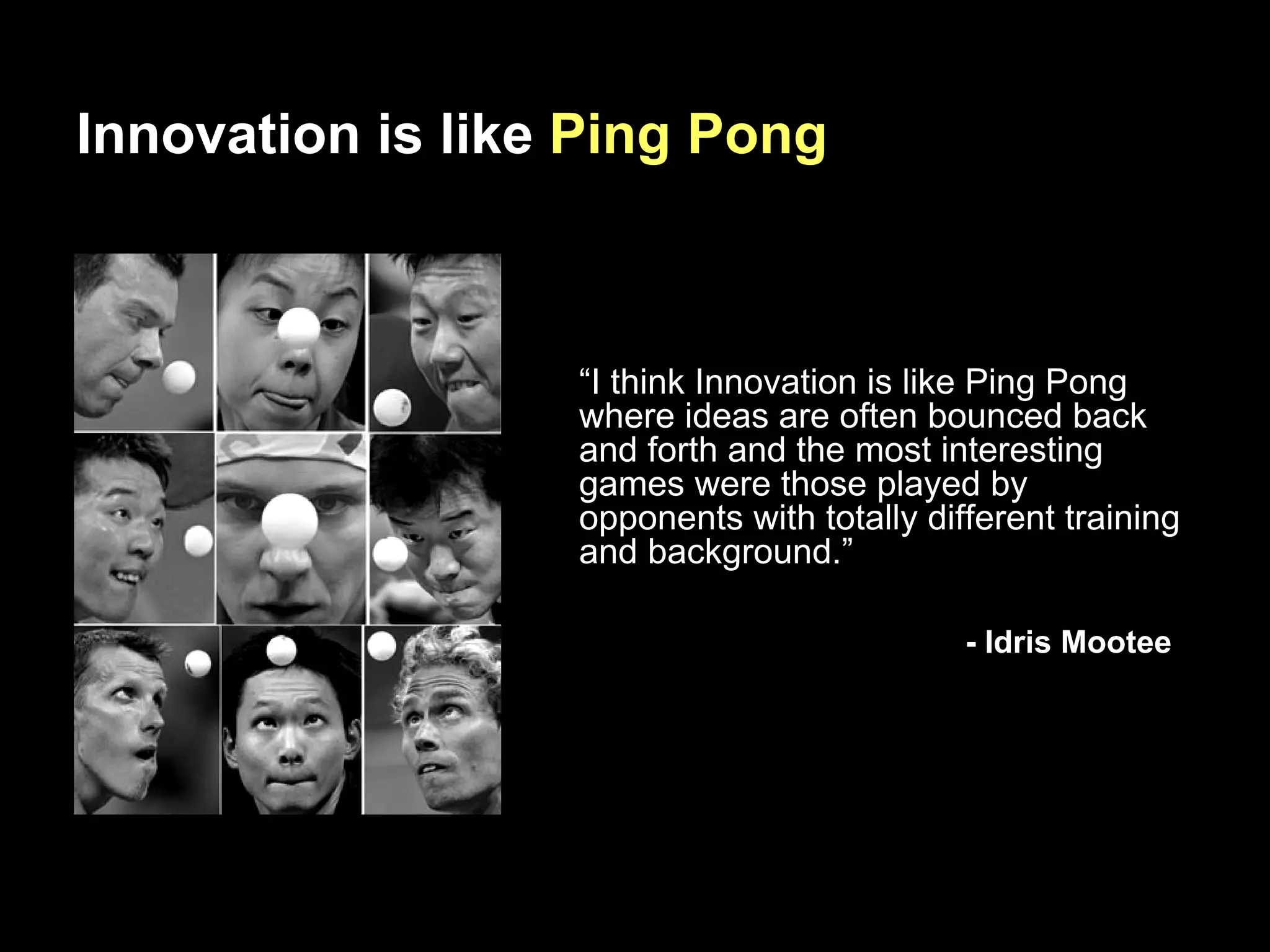 Innovation is like Ping Pong

“I think Innovation is like Ping Pong where ideas are often bounced back and forth and the most interesting games were those played by opponents with totally different training and background.”

- Idris Mootee